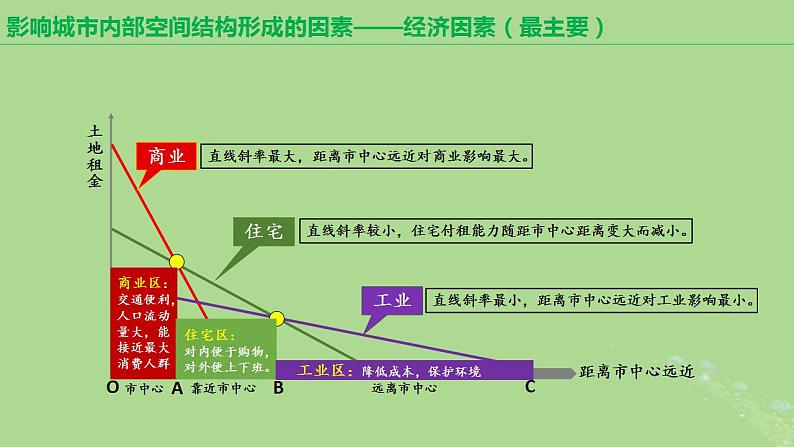 影响城市内部空间结构形成的因素——经济因素（最主要）

土地租金

商业

直线斜率最大，距离市中心远近对商业影响最大。

住宅

直线斜率较小，住宅付租能力随距市中心距离变大而减小。

工业

直线斜率最小，距离市中心远近对工业影响最小。

商业区：交通便利，人口流动量大，能接近最大消费人群

住宅区：对内便于购物，对外便上下班。

工业区：降低成本，保护环境

O 市中心 A 靠近市中心 B 远离市中心 C 距离市中心远近